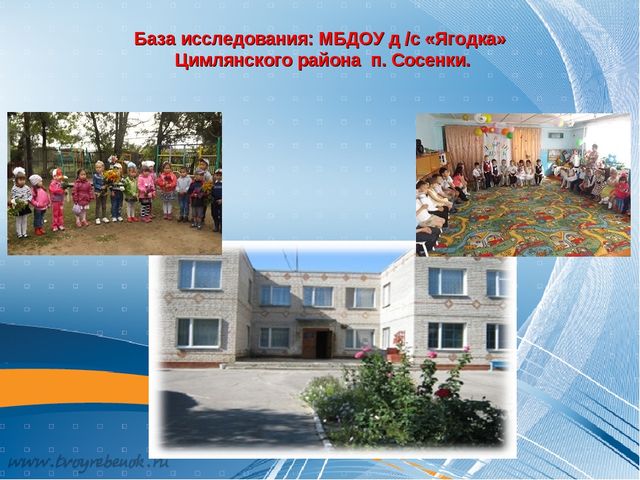 База исследования: МБДОУ д /с «Ягодка» Цимлянского района п. Сосенки.

www.tvoyrebenok.ru